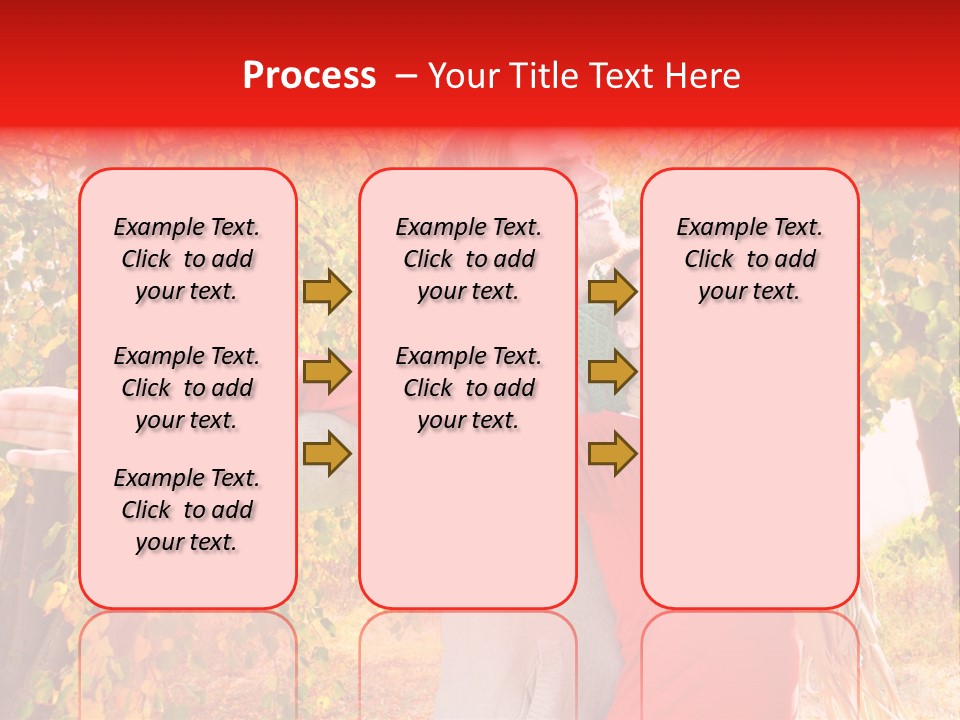 Process – Your Title Text Here

Example Text. Click to add your text.

Example Text. Click to add your text.

Example Text. Click to add your text.

Example Text. Click to add your text.

Example Text. Click to add your text.

Example Text. Click to add your text.